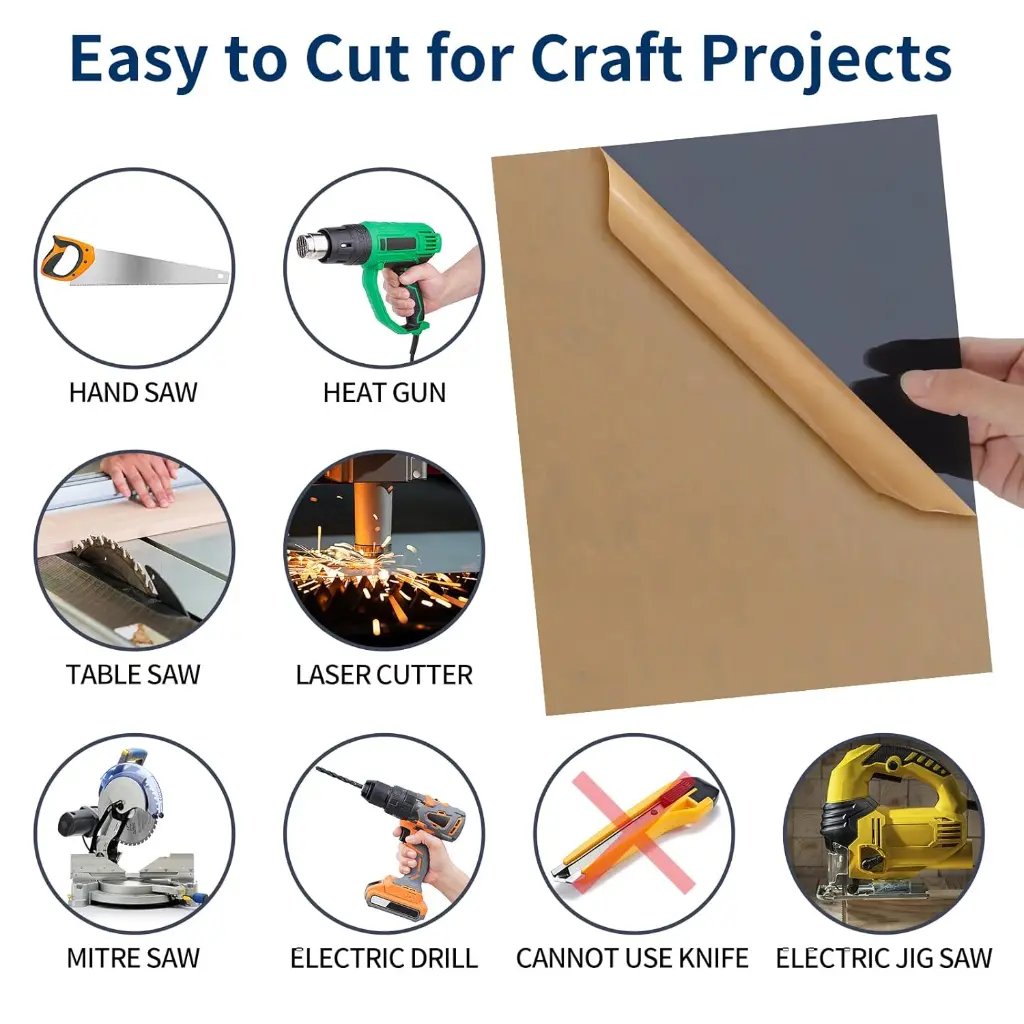 Easy to Cut for Craft Projects

HAND SAW

HEAT GUN

TABLE SAW

LASER CUTTER

MITRE SAW

ELECTRIC DRILL

CANNOT USE KNIFE

ELECTRIC JIG SAW